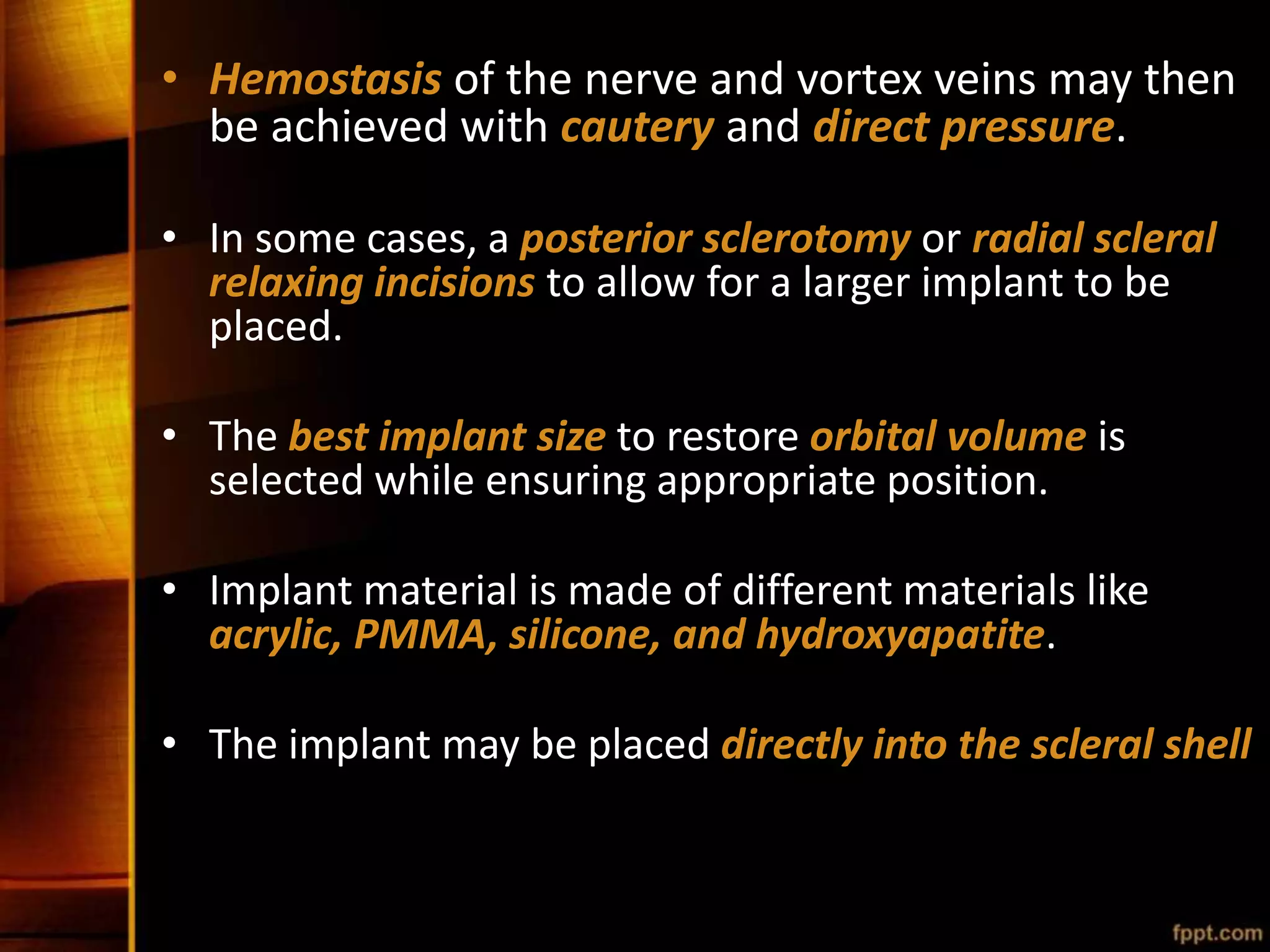 • Hemostasis of the nerve and vortex veins may then be achieved with cautery and direct pressure.

• In some cases, a posterior sclerotomy or radial scleral relaxing incisions to allow for a larger implant to be placed.

• The best implant size to restore orbital volume is selected while ensuring appropriate position.

• Implant material is made of different materials like acrylic, PMMA, silicone, and hydroxyapatite.

• The implant may be placed directly into the scleral shell

fppt.com